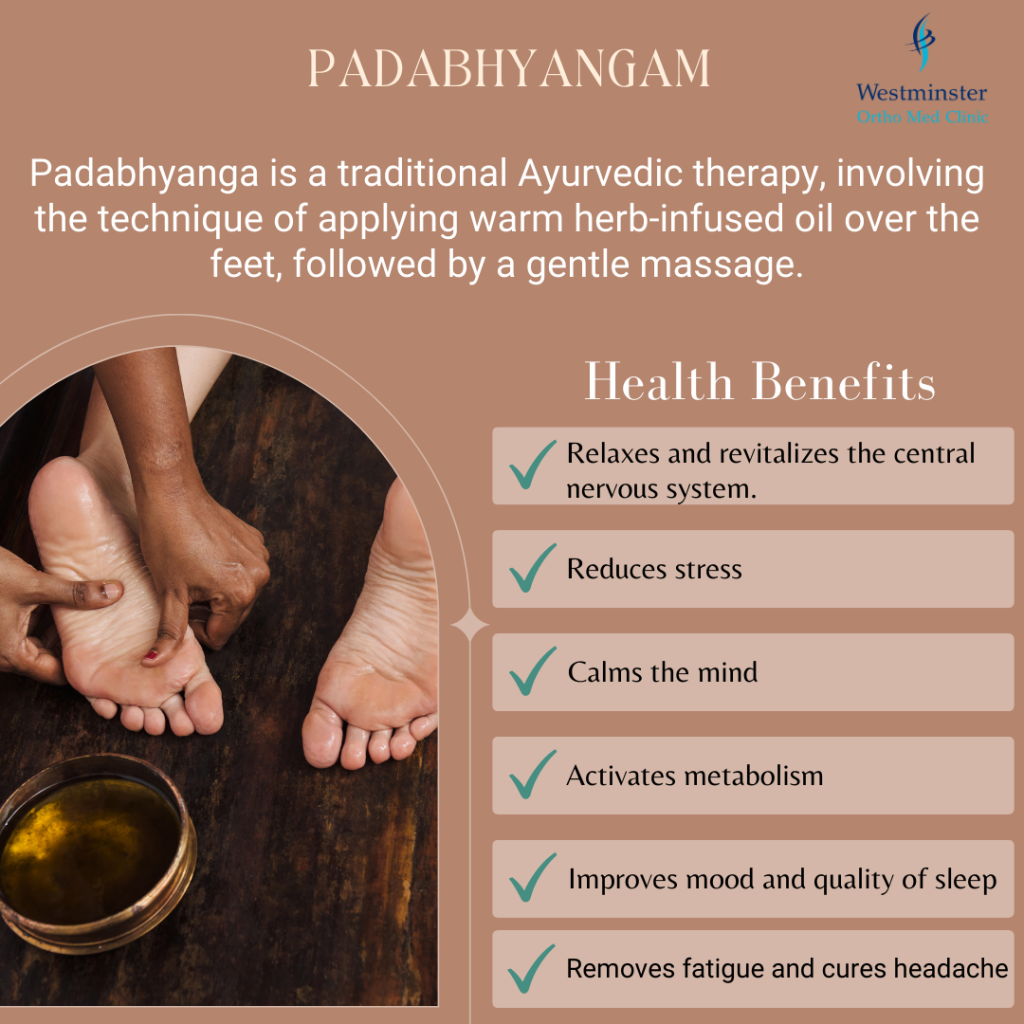 PADABHYANGAM

Westminster
Ortho Med Clinic

Padabhyanga is a traditional Ayurvedic therapy, involving the technique of applying warm herb-infused oil over the feet, followed by a gentle massage.

Health Benefits

Relaxes and revitalizes the central nervous system.

Reduces stress

Calms the mind

Activates metabolism

Improves mood and quality of sleep

Removes fatigue and cures headache